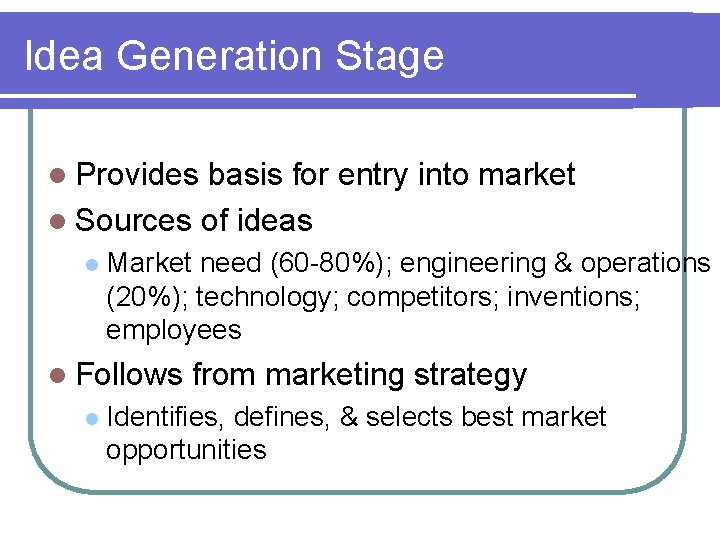 Idea Generation Stage

- Provides basis for entry into market
- Sources of ideas
  - Market need (60-80%); engineering & operations (20%); technology; competitors; inventions; employees
- Follows from marketing strategy
  - Identifies, defines, & selects best market opportunities